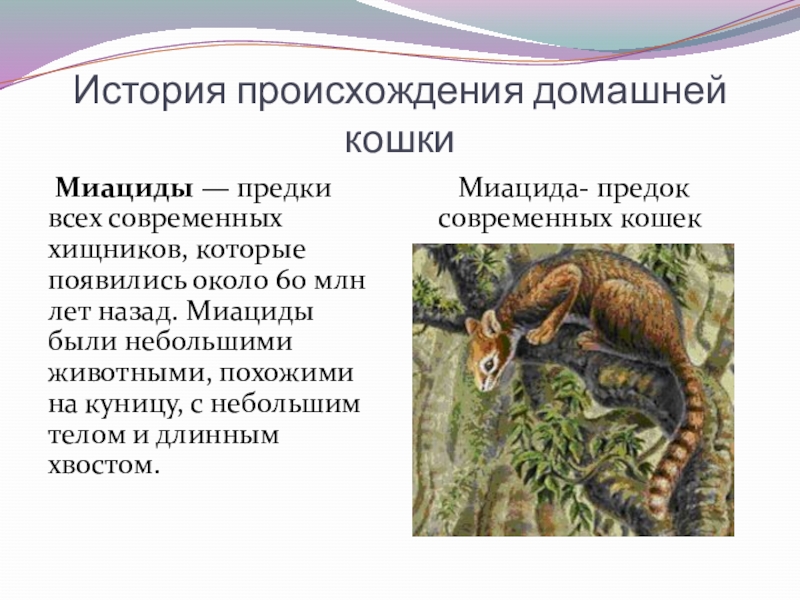 История происхождения домашней кошки

Миациды — предки всех современных хищников, которые появились около 60 млн лет назад. Миациды были небольшими животными, похожими на куницу, с небольшим телом и длинным хвостом.

Миацида- предок современных кошек